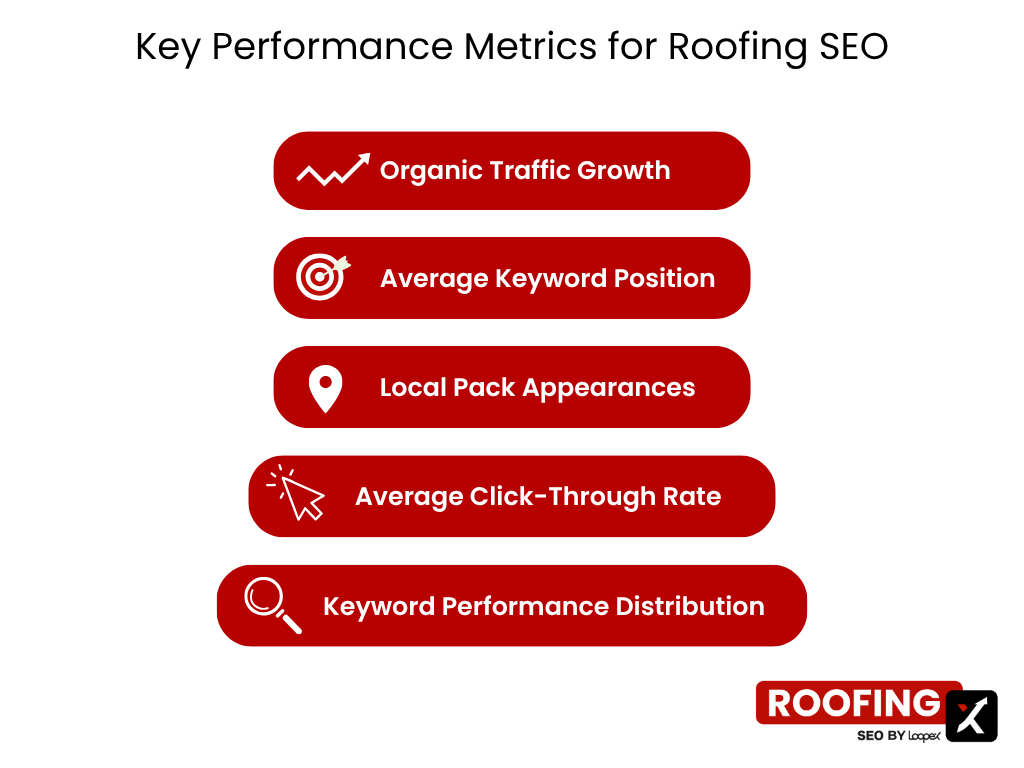 Key Performance Metrics for Roofing SEO

Organic Traffic Growth

Average Keyword Position

Local Pack Appearances

Average Click-Through Rate

Keyword Performance Distribution

ROOFING X
SEO BY Loopex